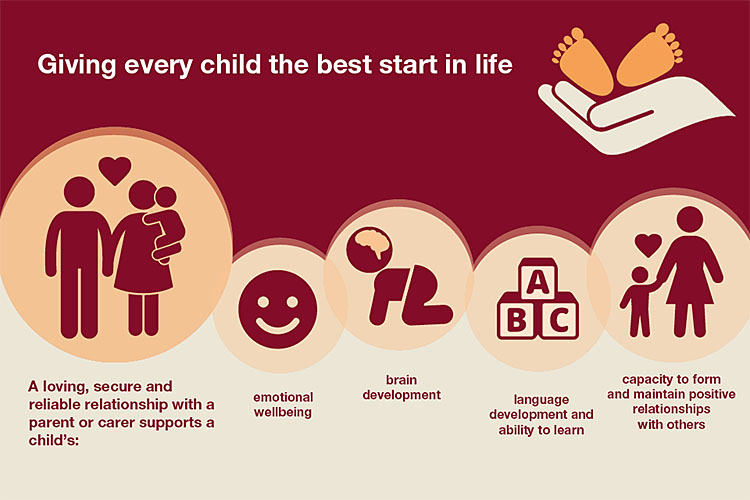 Giving every child the best start in life

A

B C

A loving, secure and reliable relationship with a parent or carer supports a child's:

emotional wellbeing

brain development

language development and ability to learn

capacity to form and maintain positive relationships with others